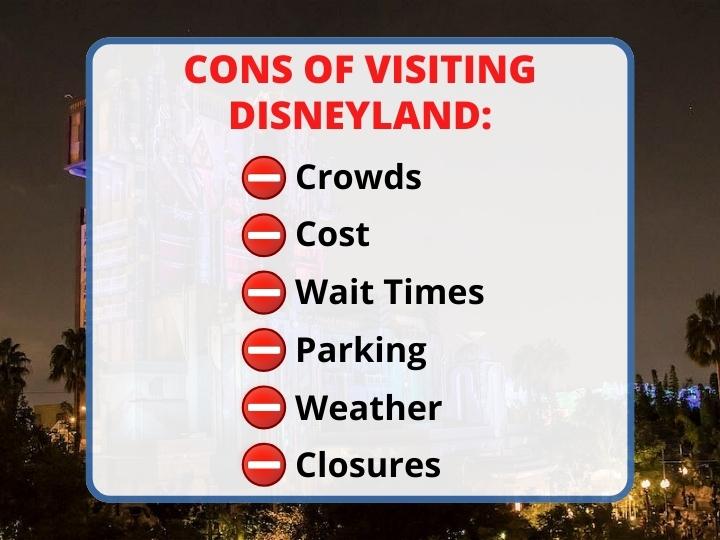 CONS OF VISITING DISNEYLAND:

Crowds
Cost
Wait Times
Parking
Weather
Closures